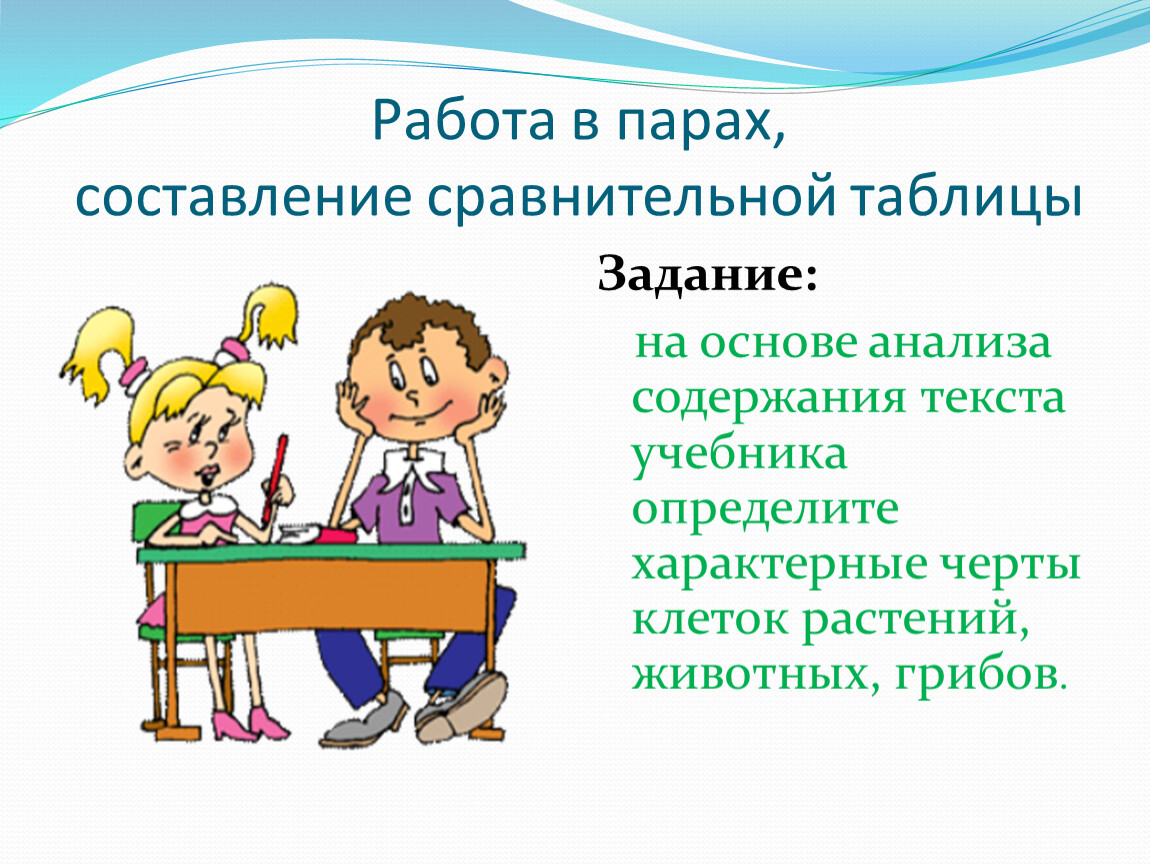 Работа в парах,
составление сравнительной таблицы

Задание:

на основе анализа содержания текста учебника определите характерные черты клеток растений, животных, грибов.